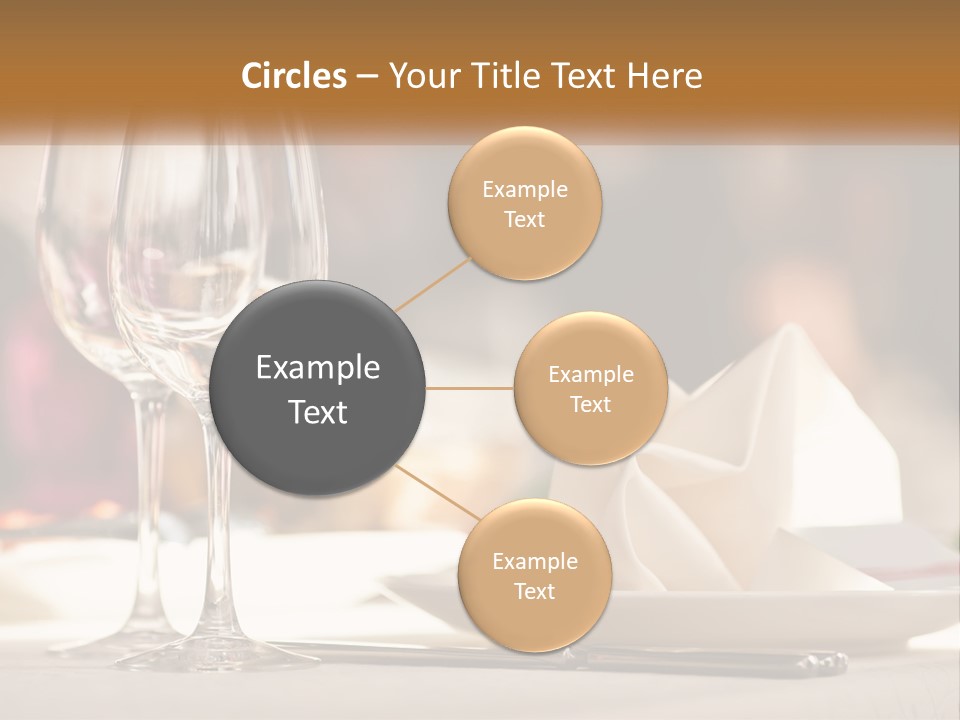 Circles – Your Title Text Here

Example Text

Example Text

Example Text

Example Text